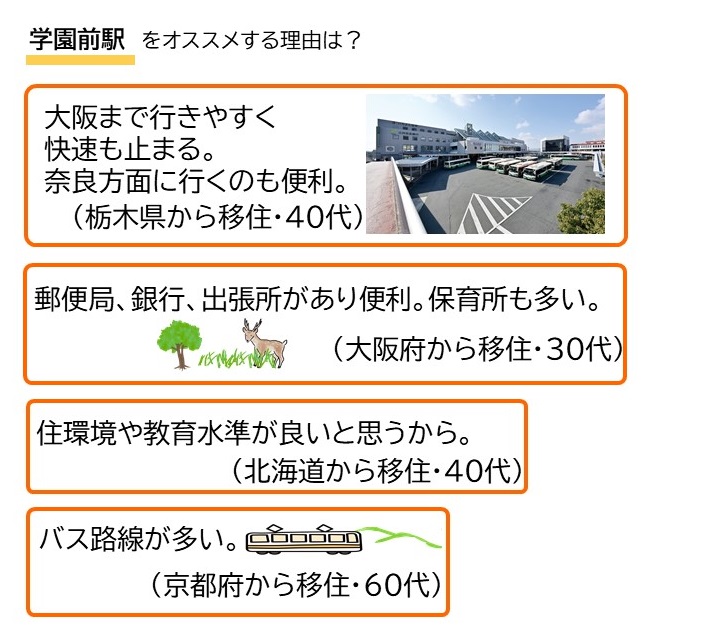 学園前駅 をオススメする理由は？

大阪まで行きやすく
快速も止まる。
奈良方面に行くのも便利。
（栃木県から移住・40代）

郵便局、銀行、出張所があり便利。保育所も多い。
（大阪府から移住・30代）

住環境や教育水準が良いと思うから。
（北海道から移住・40代）

バス路線が多い。
（京都府から移住・60代）